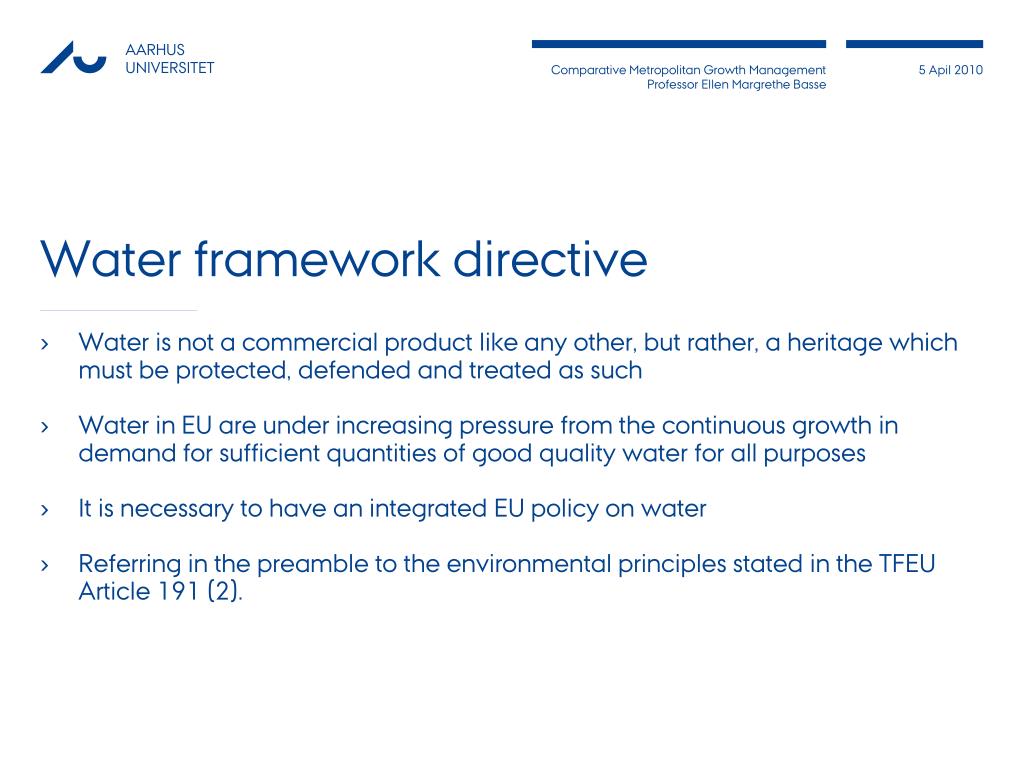 AARHUS
UNIVERSITET

Comparative Metropolitan Growth Management
Professor Ellen Margrethe Basse

5 April 2010

Water framework directive

› Water is not a commercial product like any other, but rather, a heritage which must be protected, defended and treated as such

› Water in EU are under increasing pressure from the continuous growth in demand for sufficient quantities of good quality water for all purposes

› It is necessary to have an integrated EU policy on water

› Referring in the preamble to the environmental principles stated in the TFEU Article 191 (2).